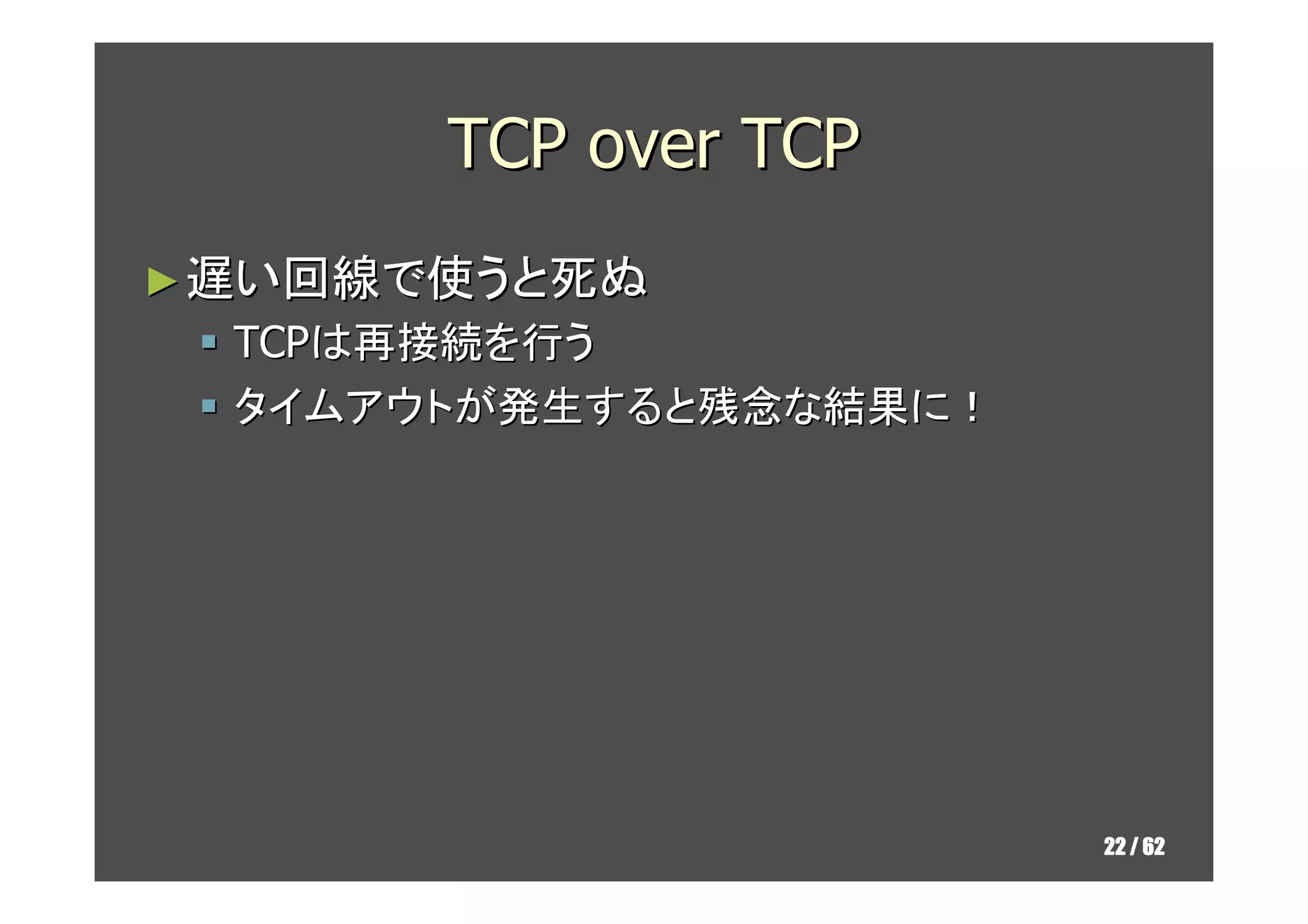 TCP over TCP

▶ 遅い回線で使うと死ぬ

▪ TCPは再接続を行う

▪ タイムアウトが発生すると残念な結果に！

22 / 62